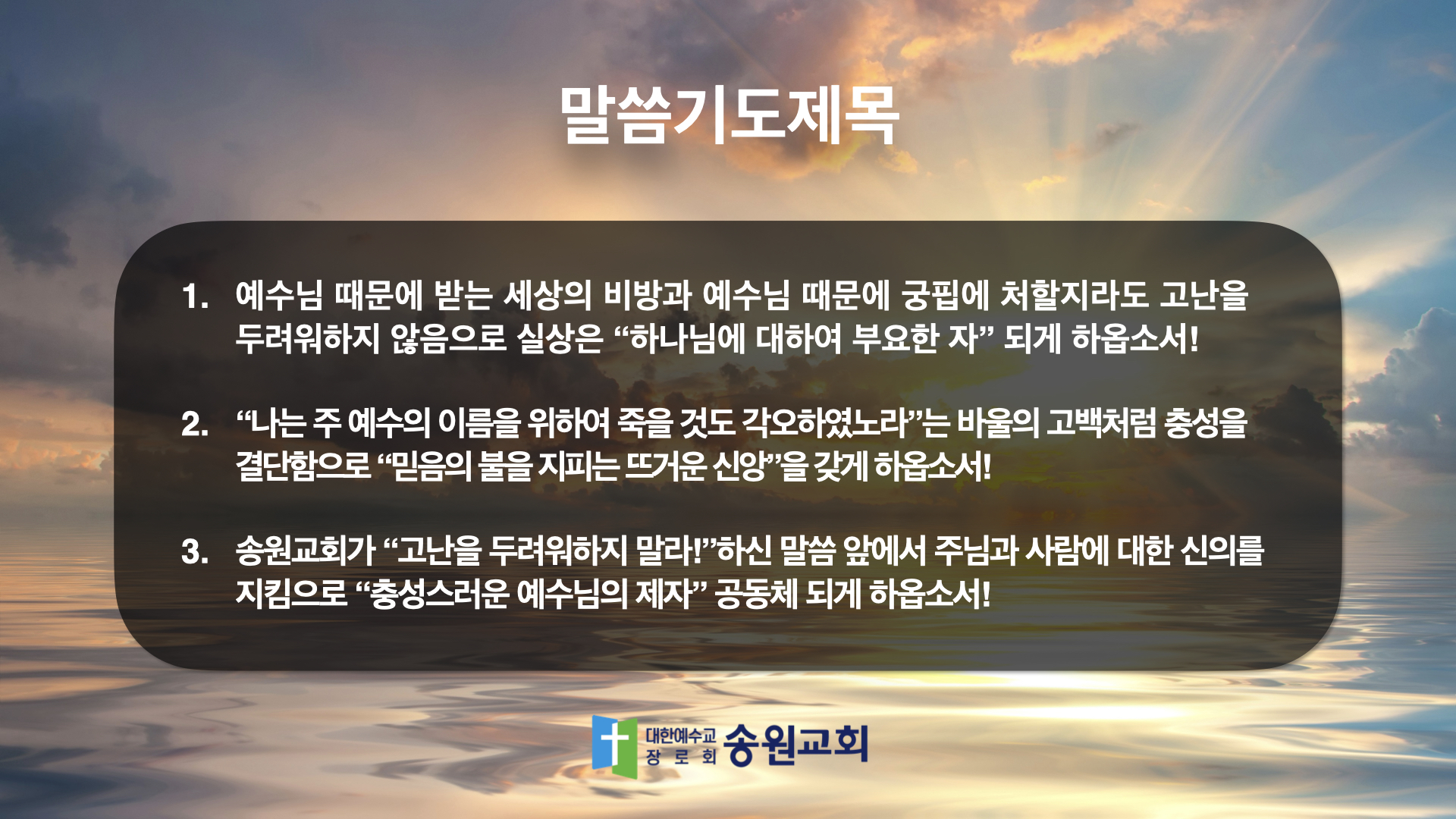 말씀기도제목

1. 예수님 때문에 받는 세상의 비방과 예수님 때문에 궁핍에 처할지라도 고난을 두려워하지 않음으로 실상은 “하나님에 대하여 부요한 자” 되게 하옵소서!

2. “나는 주 예수의 이름을 위하여 죽을 것도 각오하였노라”는 바울의 고백처럼 충성을 결단함으로 “믿음의 불을 지피는 뜨거운 신앙”을 갖게 하옵소서!

3. 송원교회가 “고난을 두려워하지 말라!”하신 말씀 앞에서 주님과 사람에 대한 신의를 지킴으로 “충성스러운 예수님의 제자” 공동체 되게 하옵소서!

대한예수교 장로회 송원교회